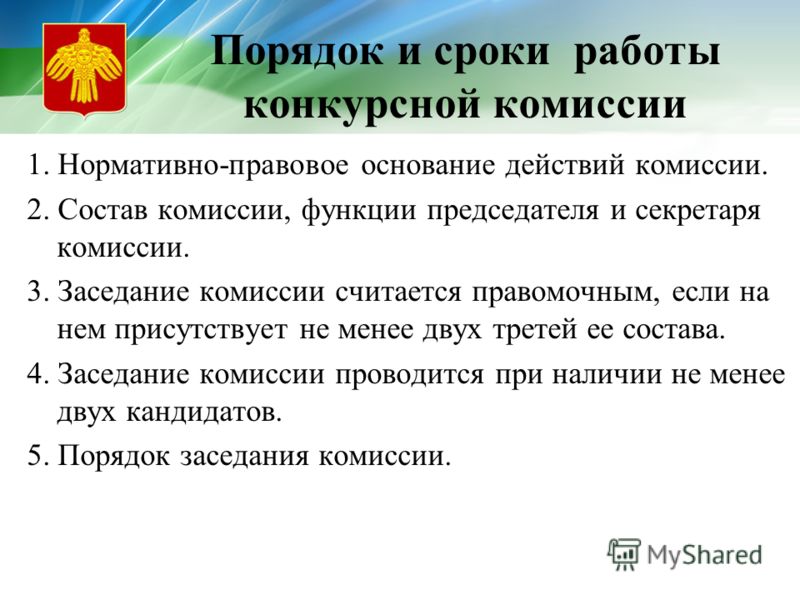 Порядок и сроки работы конкурсной комиссии

1. Нормативно-правовое основание действий комиссии.
2. Состав комиссии, функции председателя и секретаря комиссии.
3. Заседание комиссии считается правомочным, если на нем присутствует не менее двух третей ее состава.
4. Заседание комиссии проводится при наличии не менее двух кандидатов.
5. Порядок заседания комиссии.

MyShared